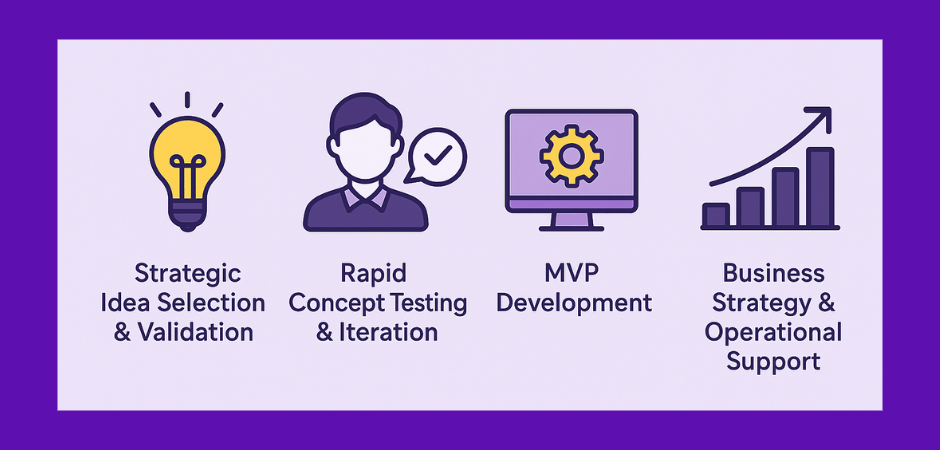 Strategic Idea Selection & Validation

Rapid Concept Testing & Iteration

MVP Development

Business Strategy & Operational Support